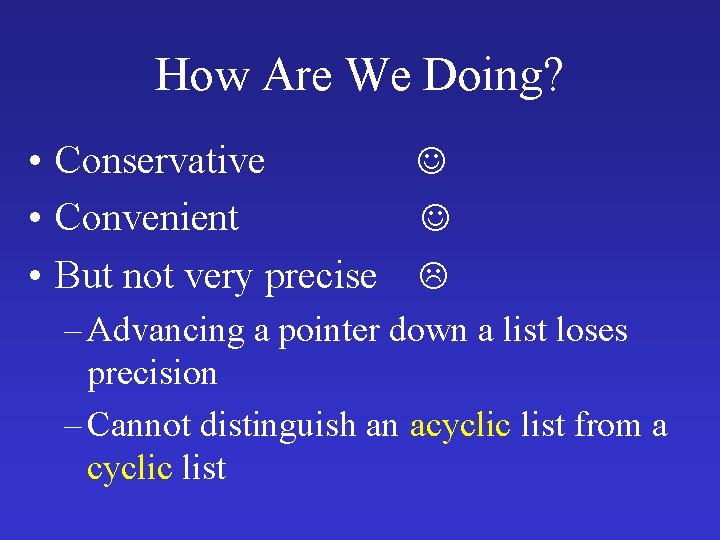 How Are We Doing?

• Conservative ☺
• Convenient ☺
• But not very precise ☹
– Advancing a pointer down a list loses precision
– Cannot distinguish an acyclic list from a cyclic list